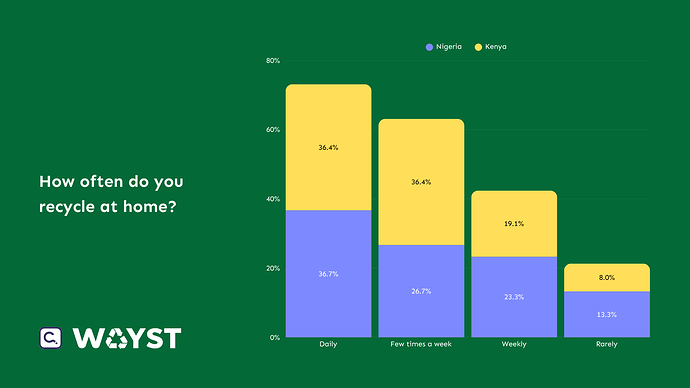 How often do you recycle at home?

WAYST

Nigeria Kenya

80%
60%
40%
20%
0%

36.4%
36.7%
36.4%
26.7%
19.1%
23.3%
8.0%
13.3%

Daily
Few times a week
Weekly
Rarely